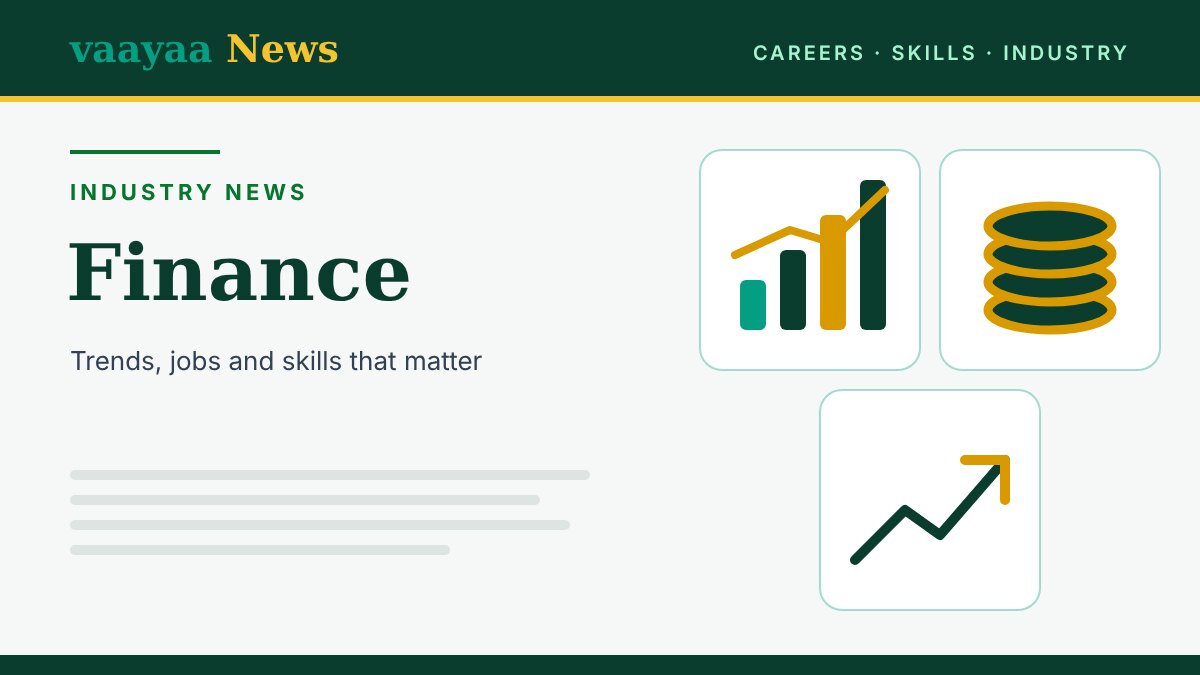 vaayaa News

CAREERS · SKILLS · INDUSTRY

INDUSTRY NEWS

Finance

Trends, jobs and skills that matter